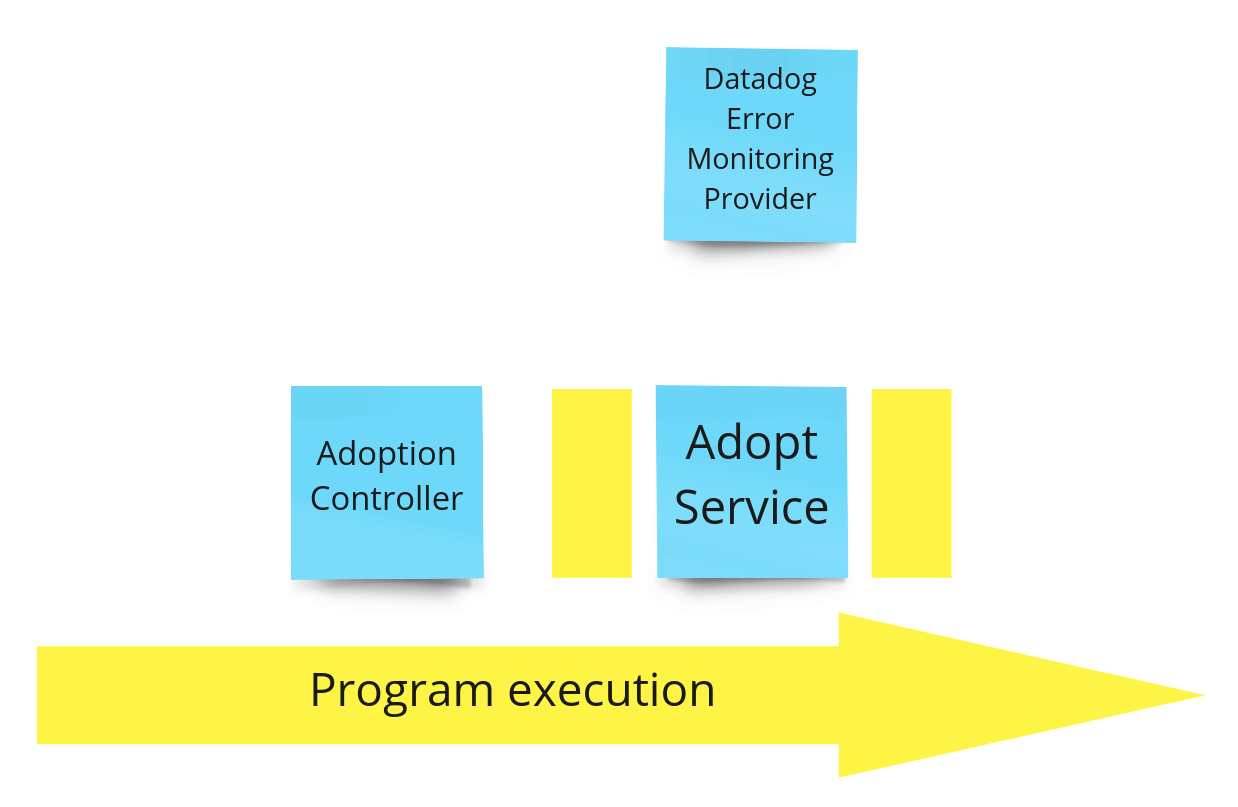 Datadog Error Monitoring Provider

Adoption Controller

Adopt Service

Program execution